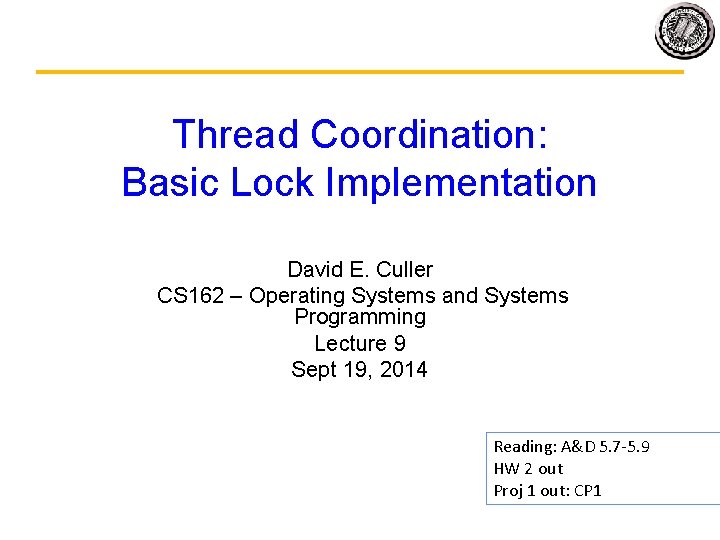 Thread Coordination:
Basic Lock Implementation

David E. Culler
CS162 – Operating Systems and Systems Programming
Lecture 9
Sept 19, 2014

Reading: A&D 5.7-5.9
HW 2 out
Proj 1 out: CP1